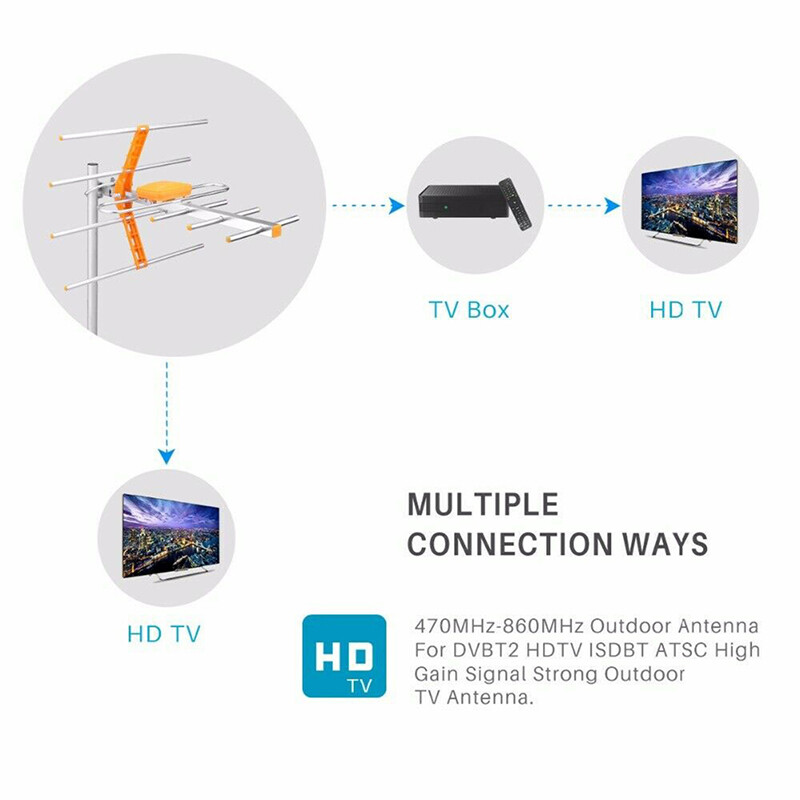 TV Box

HD TV

HD TV

MULTIPLE CONNECTION WAYS

HD TV

470MHz-860MHz Outdoor Antenna For DVBT2 HDTV ISDBT ATSC High Gain Signal Strong Outdoor TV Antenna.